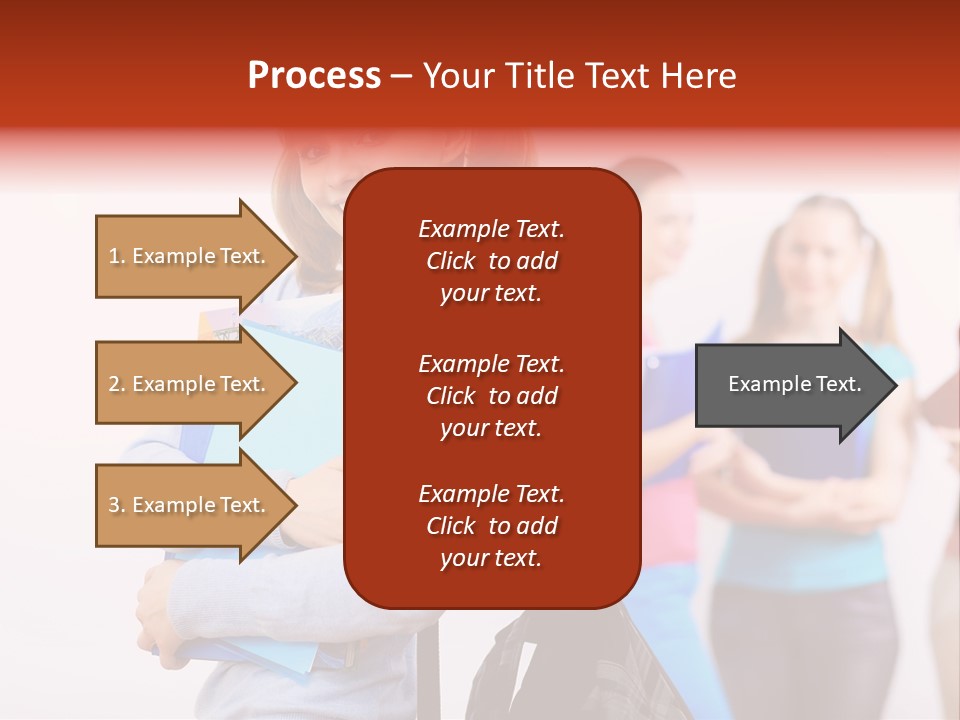 Process – Your Title Text Here

1. Example Text.

2. Example Text.

3. Example Text.

Example Text. Click to add your text.

Example Text. Click to add your text.

Example Text. Click to add your text.

Example Text.